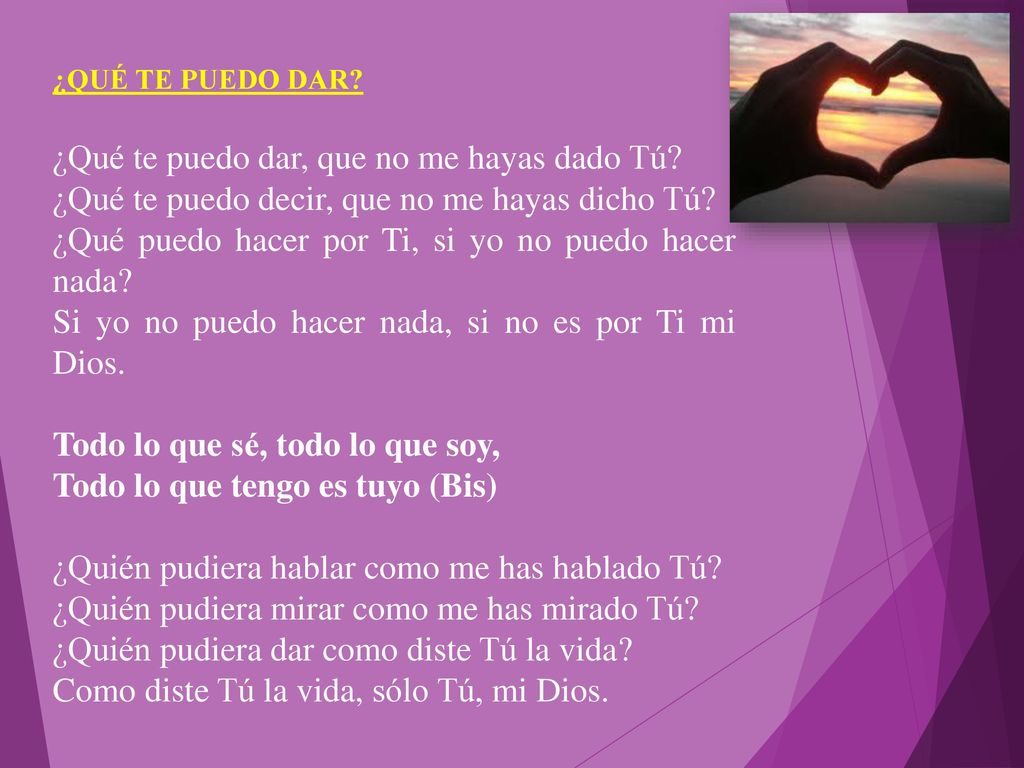 ¿QUÉ TE PUEDO DAR?

¿Qué te puedo dar, que no me hayas dado Tú?
¿Qué te puedo decir, que no me hayas dicho Tú?
¿Qué puedo hacer por Ti, si yo no puedo hacer nada?
Si yo no puedo hacer nada, si no es por Ti mi Dios.

Todo lo que sé, todo lo que soy,
Todo lo que tengo es tuyo (Bis)

¿Quién pudiera hablar como me has hablado Tú?
¿Quién pudiera mirar como me has mirado Tú?
¿Quién pudiera dar como diste Tú la vida?
Como diste Tú la vida, sólo Tú, mi Dios.